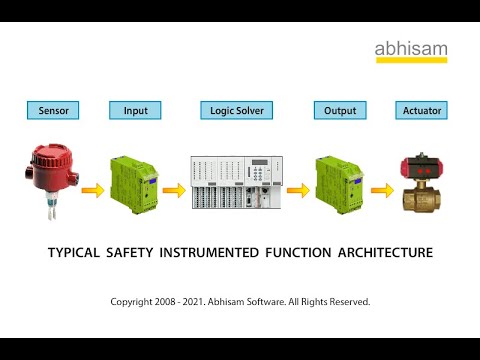 abhisam

Sensor

Input

Logic Solver

Output

Actuator

TYPICAL SAFETY INSTRUMENTED FUNCTION ARCHITECTURE

Copyright 2008 - 2021. Abhisam Software. All Rights Reserved.